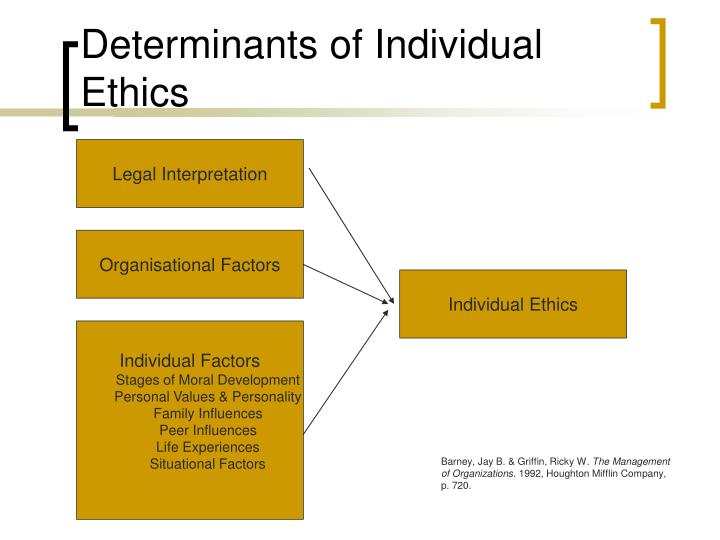 Determinants of Individual Ethics

Legal Interpretation

Organisational Factors

Individual Factors
Stages of Moral Development
Personal Values & Personality
Family Influences
Peer Influences
Life Experiences
Situational Factors

Individual Ethics

Barney, Jay B. & Griffin, Ricky W. The Management of Organizations. 1992, Houghton Mifflin Company, p. 720.